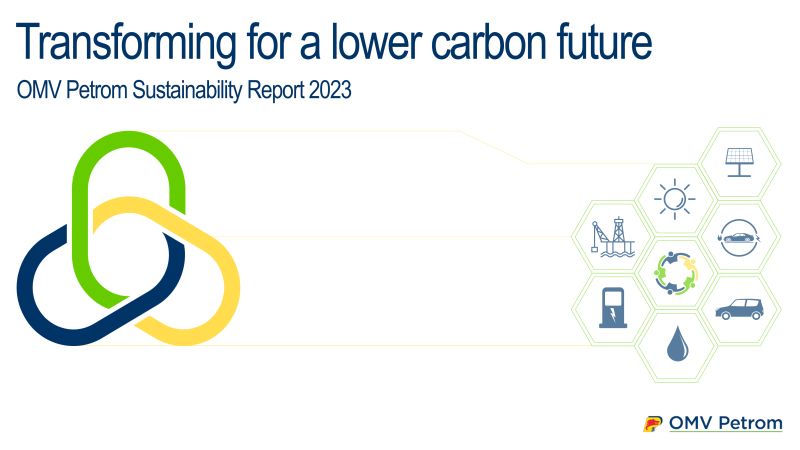 Transforming for a lower carbon future

OMV Petrom Sustainability Report 2023

OMV Petrom